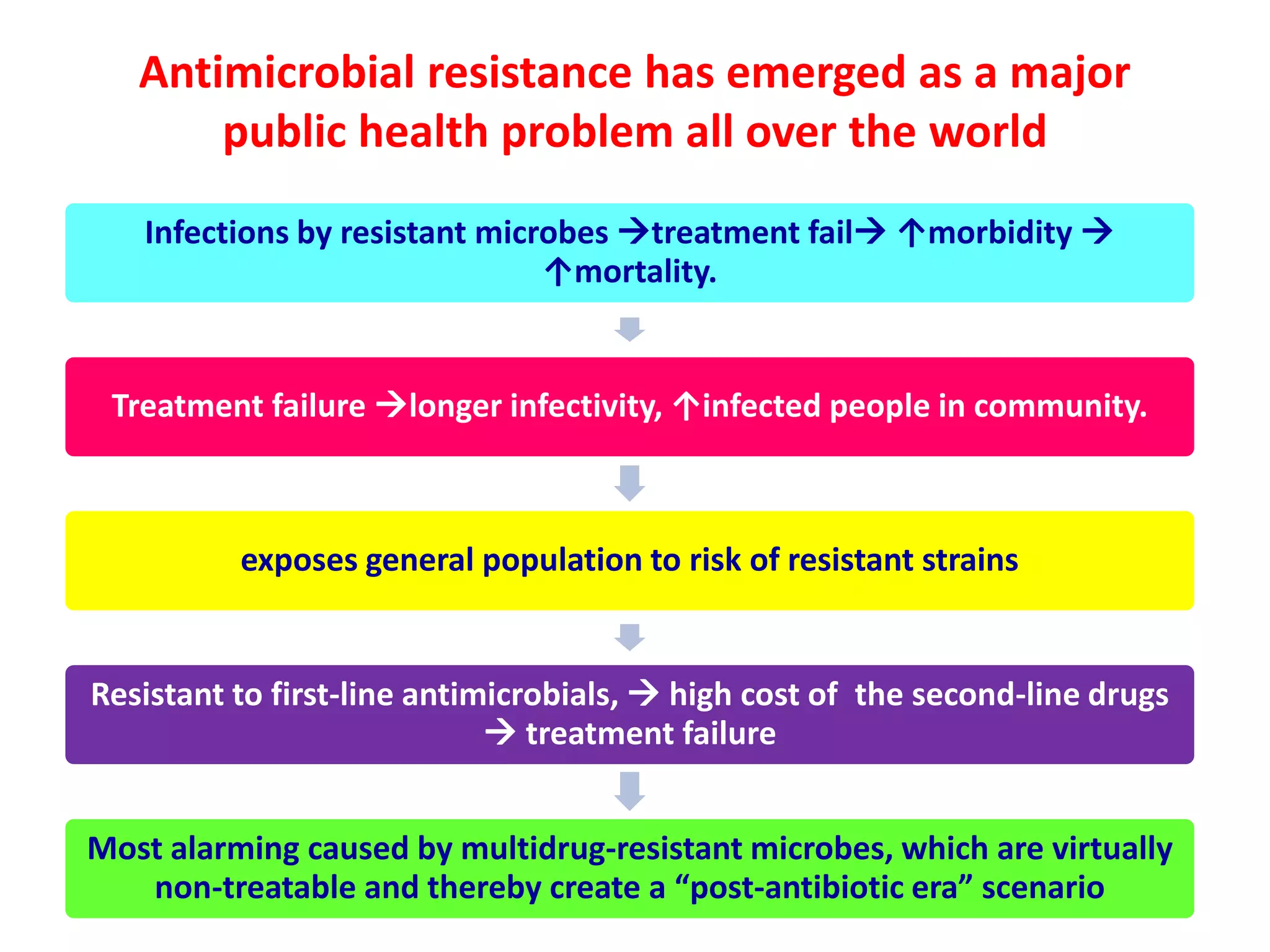 Antimicrobial resistance has emerged as a major public health problem all over the world

Infections by resistant microbes →treatment fail→ ↑morbidity → ↑mortality.

Treatment failure →longer infectivity, ↑infected people in community.

exposes general population to risk of resistant strains

Resistant to first-line antimicrobials, → high cost of the second-line drugs → treatment failure

Most alarming caused by multidrug-resistant microbes, which are virtually non-treatable and thereby create a “post-antibiotic era” scenario